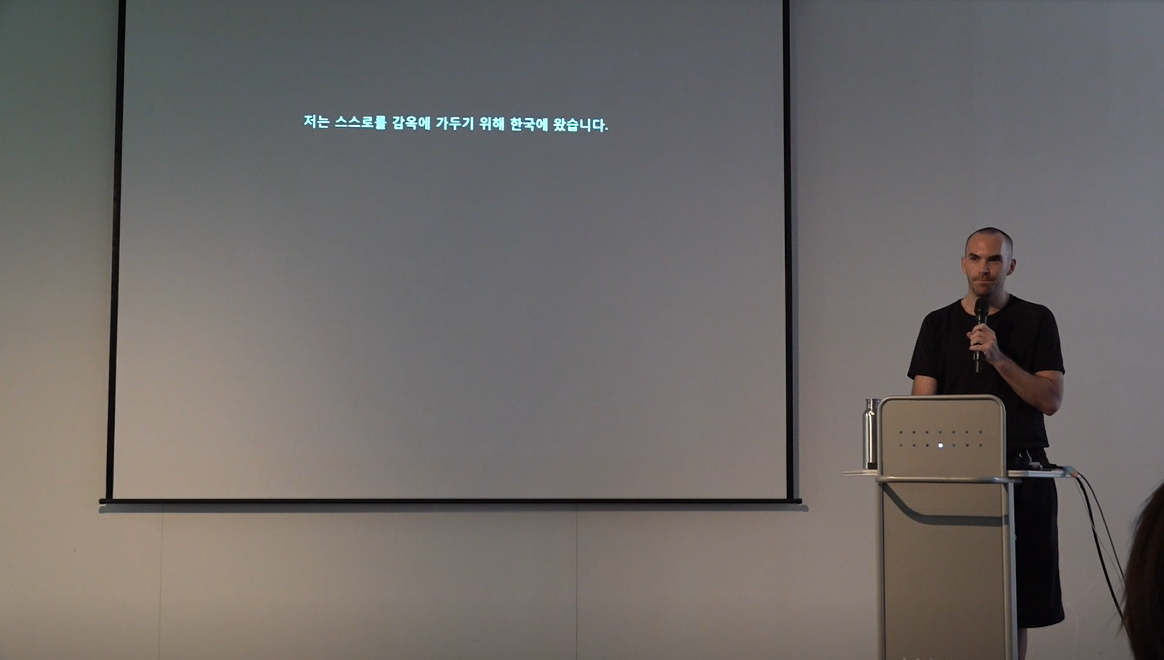 저는 스스로를 감옥에 가두기 위해 한국에 왔습니다.